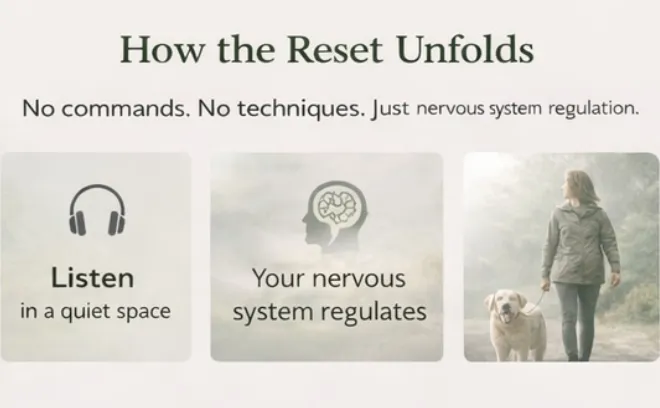 How the Reset Unfolds

No commands. No techniques. Just nervous system regulation.

Listen
in a quiet space

Your nervous system regulates